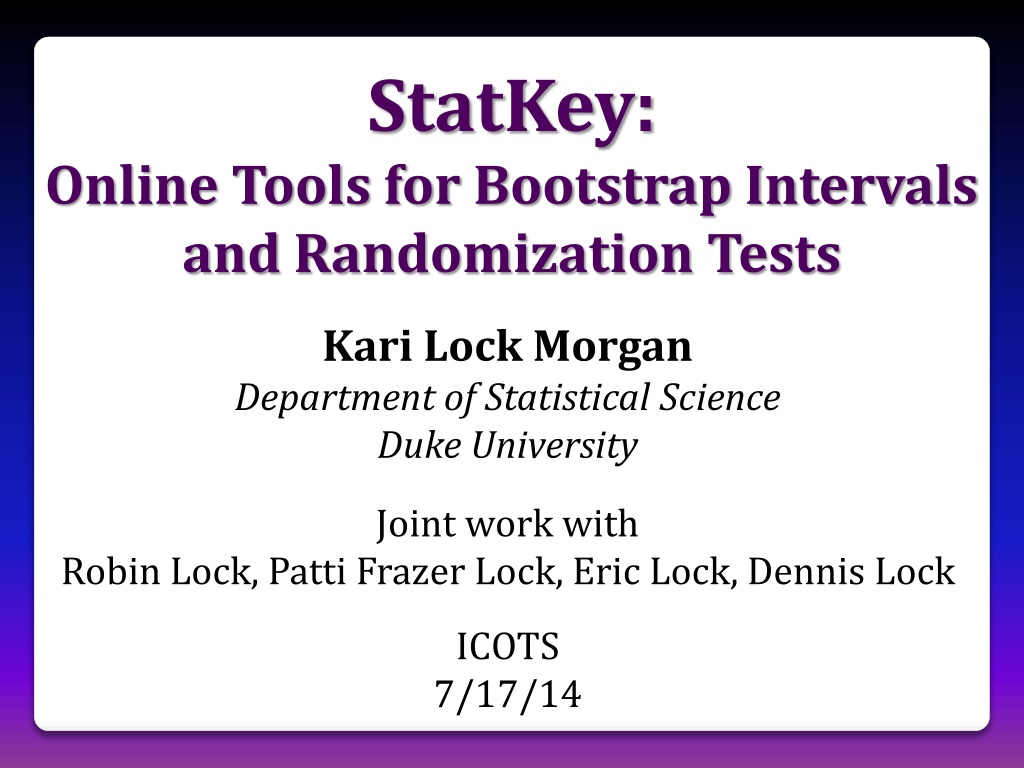 StatKey:
Online Tools for Bootstrap Intervals and Randomization Tests

Kari Lock Morgan
Department of Statistical Science
Duke University

Joint work with
Robin Lock, Patti Frazer Lock, Eric Lock, Dennis Lock

ICOTS
7/17/14